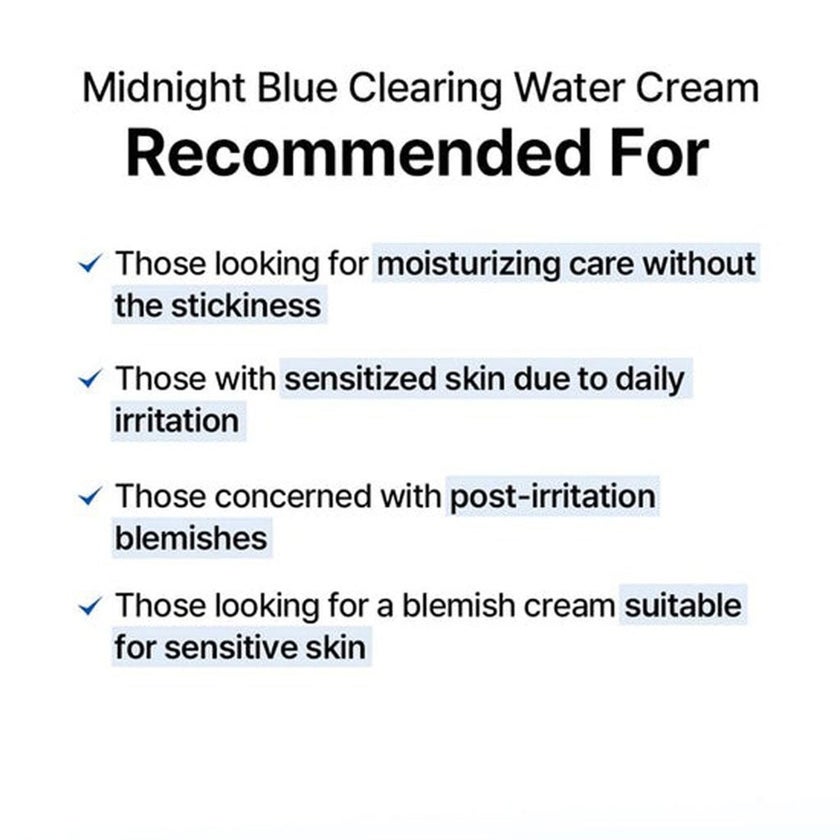 Midnight Blue Clearing Water Cream
Recommended For

✓ Those looking for moisturizing care without the stickiness

✓ Those with sensitized skin due to daily irritation

✓ Those concerned with post-irritation blemishes

✓ Those looking for a blemish cream suitable for sensitive skin